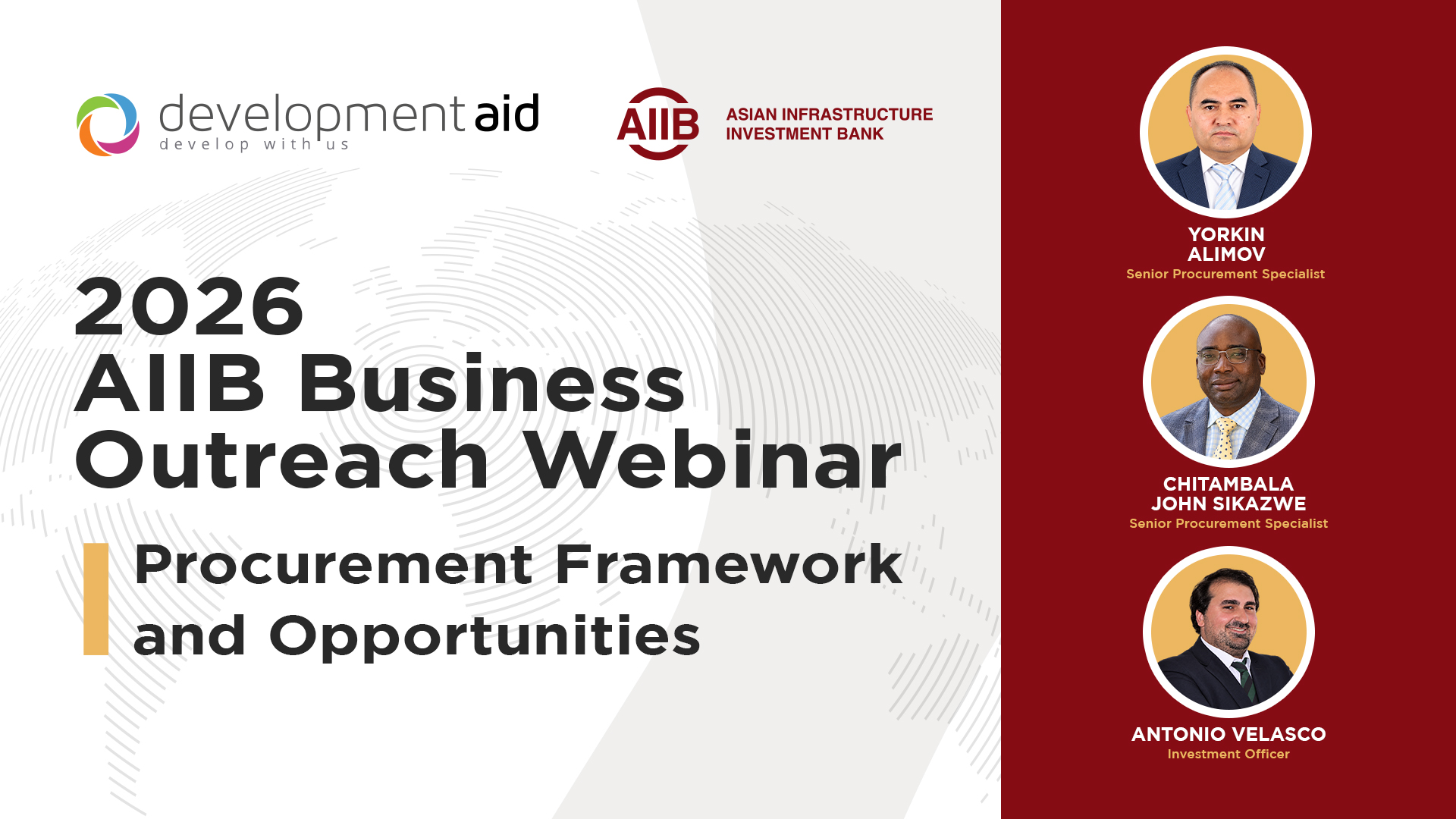 developmentaid
develop with us

AIIB ASIAN INFRASTRUCTURE INVESTMENT BANK

2026
AIIB Business
Outreach Webinar

Procurement Framework and Opportunities

YORKIN
ALIMOV
Senior Procurement Specialist

CHITAMBALA
JOHN SIKAZWE
Senior Procurement Specialist

ANTONIO VELASCO
Investment Officer